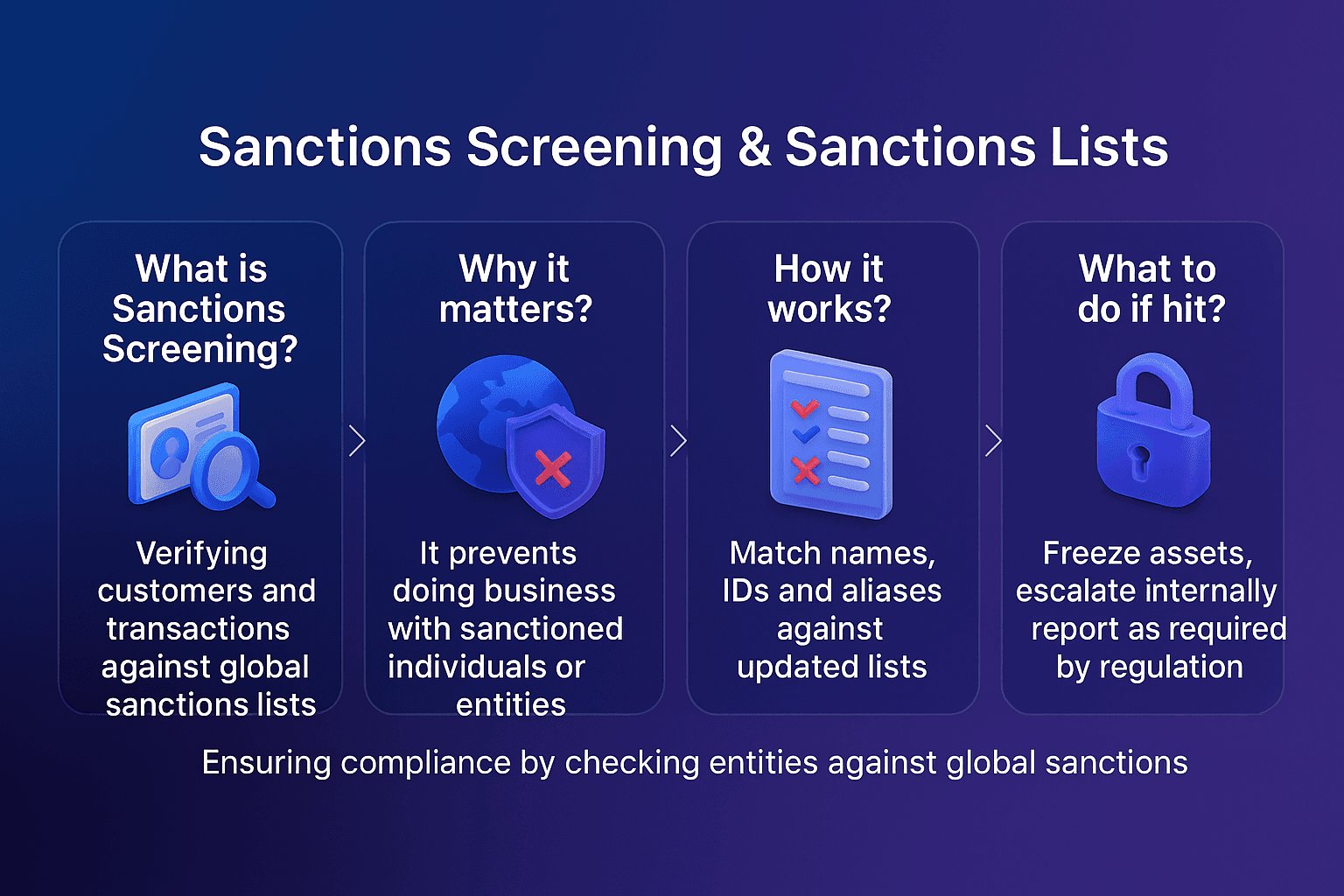 Sanctions Screening & Sanctions Lists

What is Sanctions Screening?

Verifying customers and transactions against global sanctions lists

Why it matters?

It prevents doing business with sanctioned individuals or entities

How it works?

Match names, IDs and aliases against updated lists

What to do if hit?

Freeze assets, escalate internally report as required by regulation

Ensuring compliance by checking entities against global sanctions